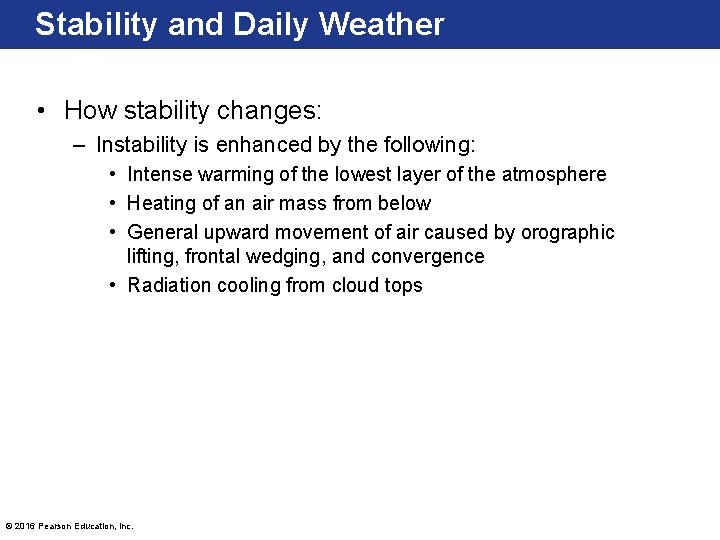 Stability and Daily Weather

• How stability changes:
– Instability is enhanced by the following:
• Intense warming of the lowest layer of the atmosphere
• Heating of an air mass from below
• General upward movement of air caused by orographic lifting, frontal wedging, and convergence
• Radiation cooling from cloud tops

© 2016 Pearson Education, Inc.